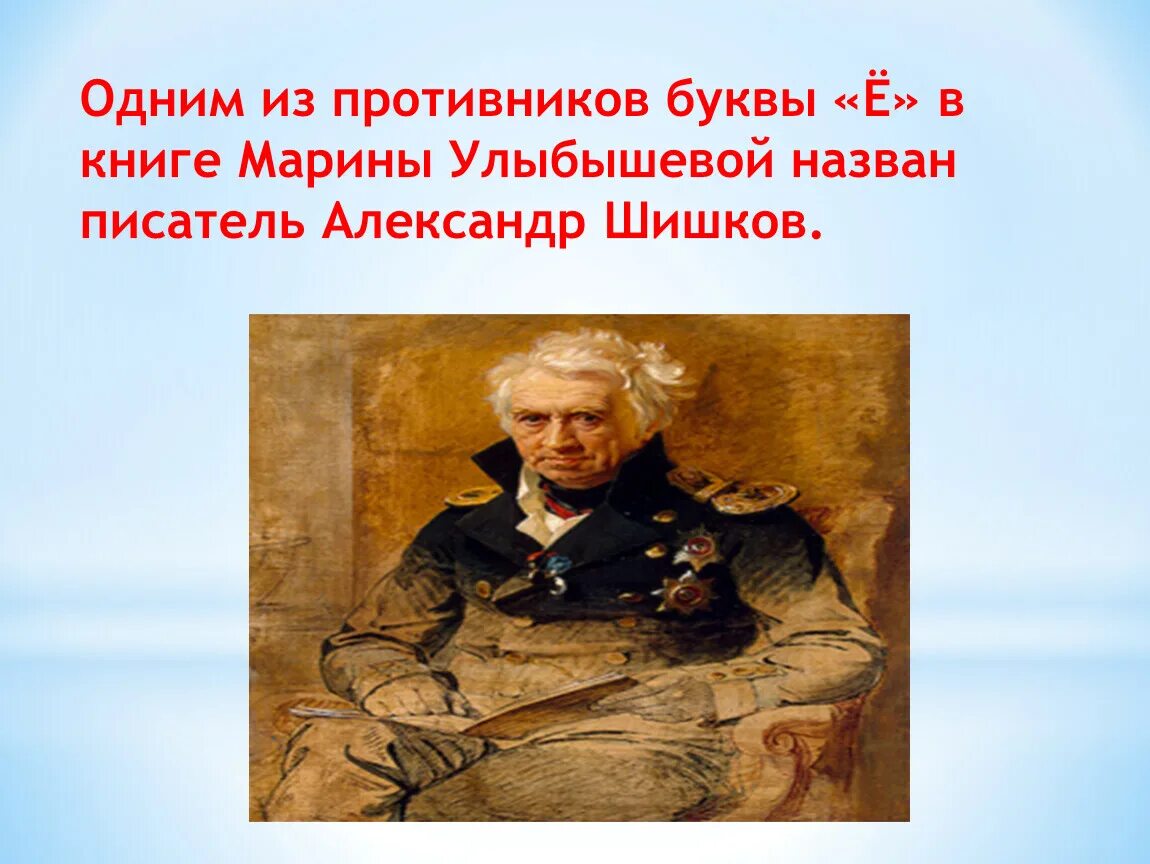 Одним из противников буквы «Ё» в книге Марины Улыбышевой назван писатель Александр Шишков.